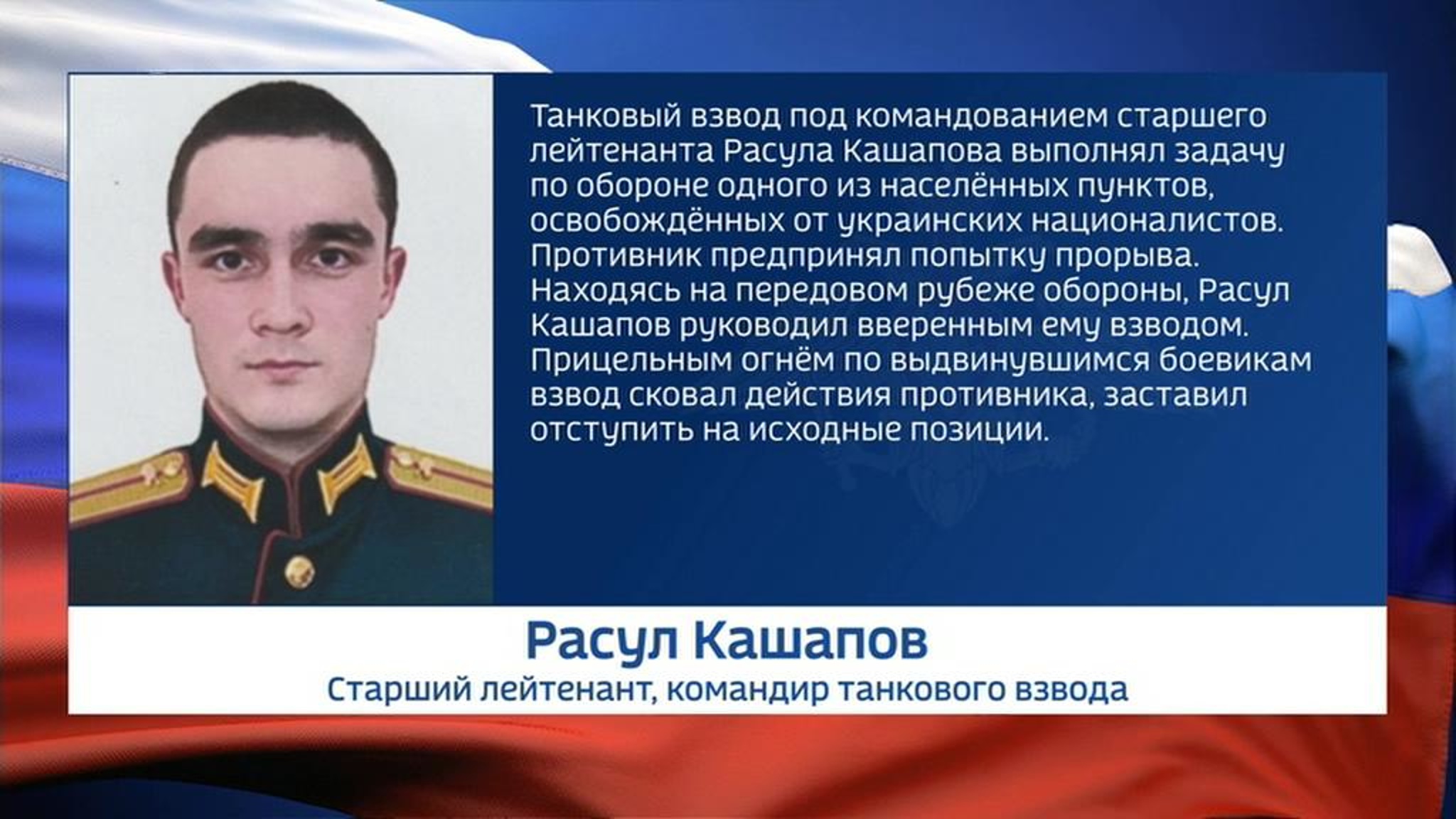 Танковый взвод под командованием старшего лейтенанта Расула Кашапова выполнял задачу по обороне одного из населённых пунктов, освобождённых от украинских националистов. Противник предпринял попытку прорыва. Находясь на передовом рубеже обороны, Расул Кашапов руководил вверенным ему взводом. Прицельным огнём по выдвинувшимся боевикам взвод сковал действия противника, заставил отступить на исходные позиции.

Расул Кашапов
Старший лейтенант, командир танкового взвода